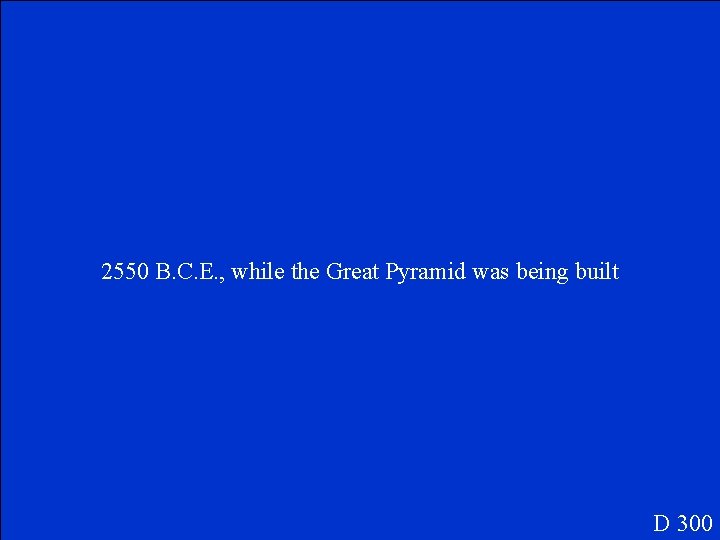 2550 B.C.E., while the Great Pyramid was being built

D 300